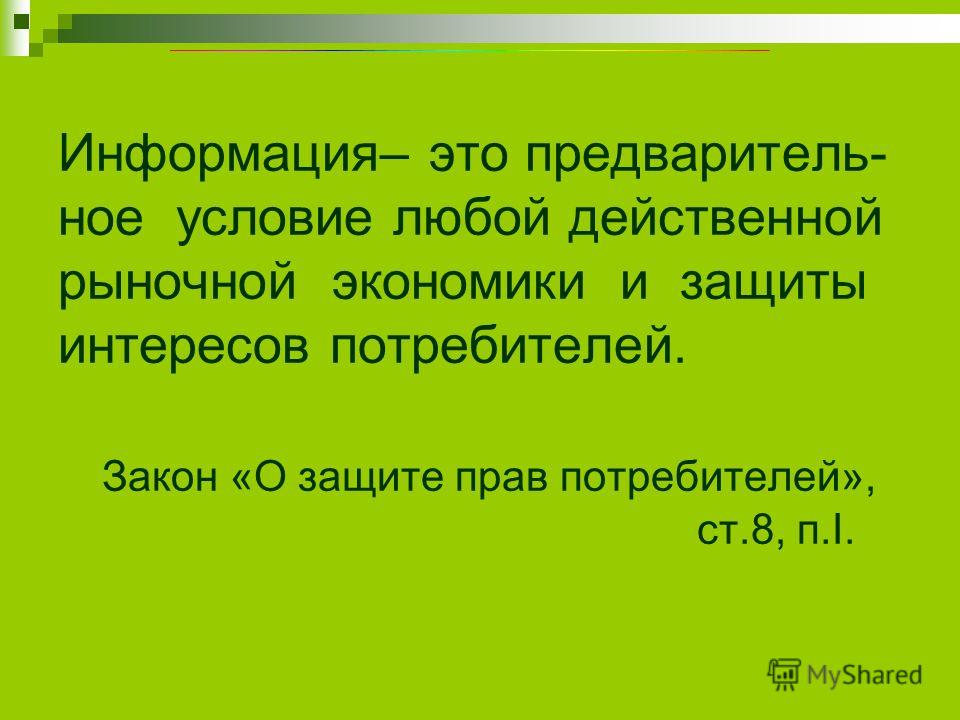 Информация– это предварительное условие любой действенной рыночной экономики и защиты интересов потребителей.

Закон «О защите прав потребителей», ст.8, п.I.

MyShared